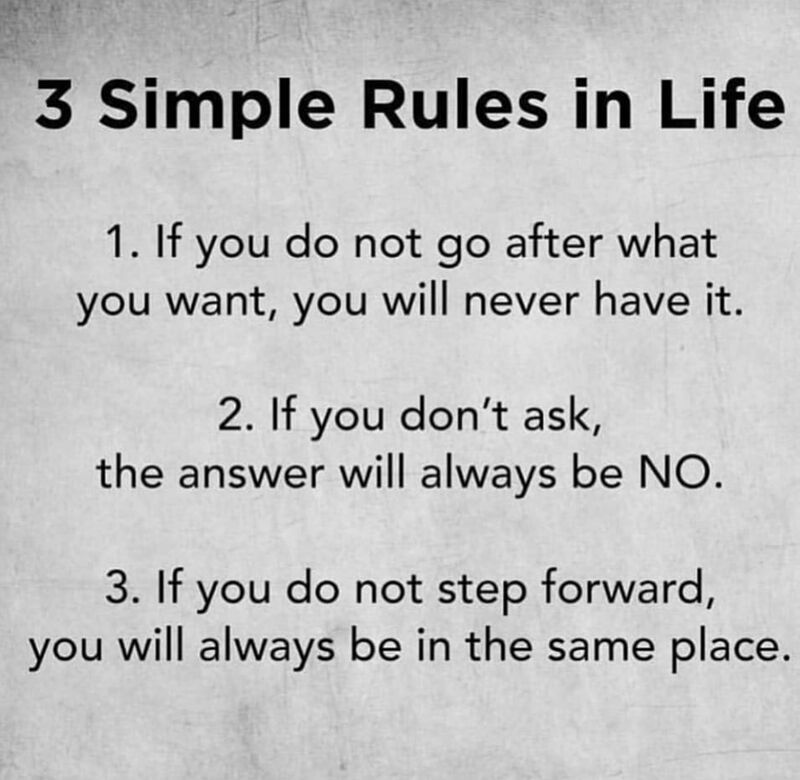 3 Simple Rules in Life

1. If you do not go after what you want, you will never have it.

2. If you don't ask, the answer will always be NO.

3. If you do not step forward, you will always be in the same place.